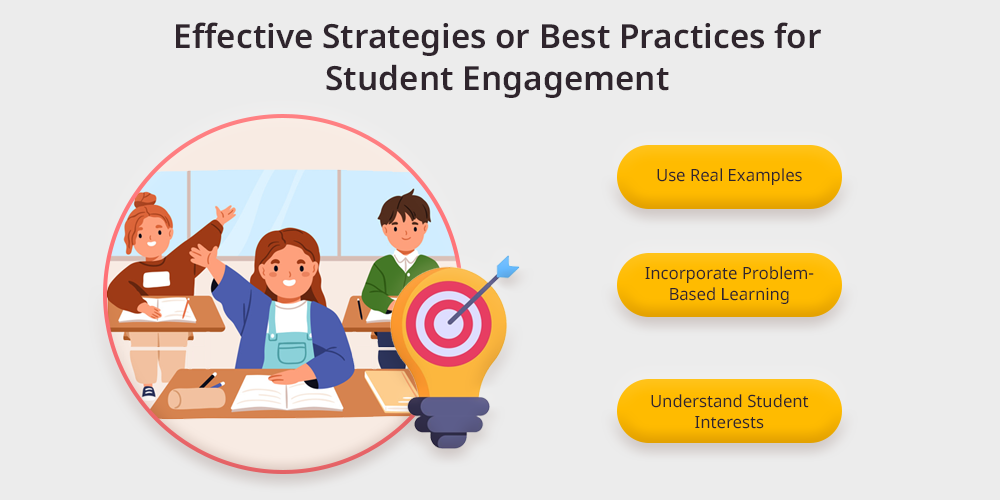 Effective Strategies or Best Practices for Student Engagement

Use Real Examples

Incorporate Problem-Based Learning

Understand Student Interests